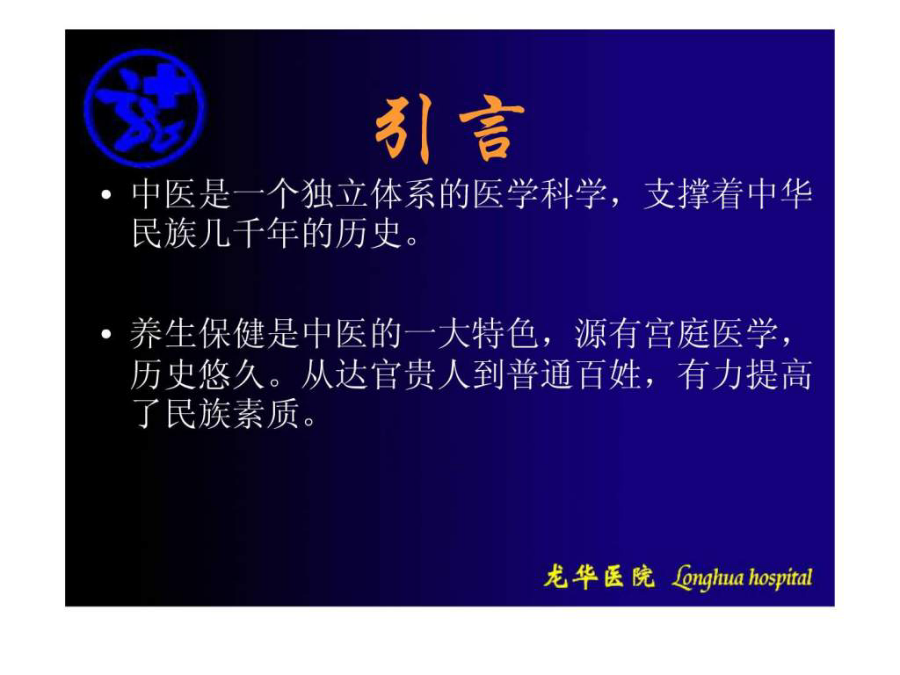 引言

• 中医是一个独立体系的医学科学，支撑着中华民族几千年的历史。

• 养生保健是中医的一大特色，源有宫庭医学，历史悠久。从达官贵人到普通百姓，有力提高了民族素质。

龙华医院 Longhua hospital